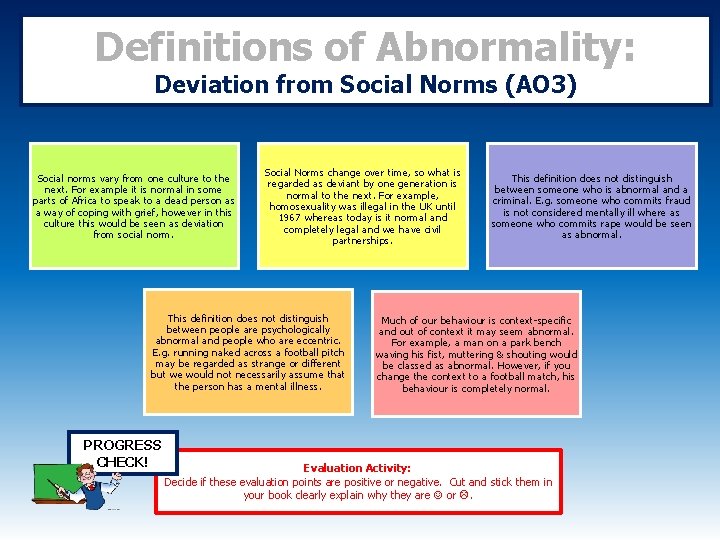 Definitions of Abnormality:
Deviation from Social Norms (AO3)

Social norms vary from one culture to the next. For example it is normal in some parts of Africa to speak to a dead person as a way of coping with grief, however in this culture this would be seen as deviation from social norm.

Social Norms change over time, so what is regarded as deviant by one generation is normal to the next. For example, homosexuality was illegal in the UK until 1967 whereas today is it normal and completely legal and we have civil partnerships.

This definition does not distinguish between someone who is abnormal and a criminal. E.g. someone who commits fraud is not considered mentally ill where as someone who commits rape would be seen as abnormal.

This definition does not distinguish between people are psychologically abnormal and people who are eccentric. E.g. running naked across a football pitch may be regarded as strange or different but we would not necessarily assume that the person has a mental illness.

Much of our behaviour is context-specific and out of context it may seem abnormal. For example, a man on a park bench waving his fist, muttering & shouting would be classed as abnormal. However, if you change the context to a football match, his behaviour is completely normal.

PROGRESS CHECK!

Evaluation Activity:
Decide if these evaluation points are positive or negative. Cut and stick them in your book clearly explain why they are ☺ or ☹.